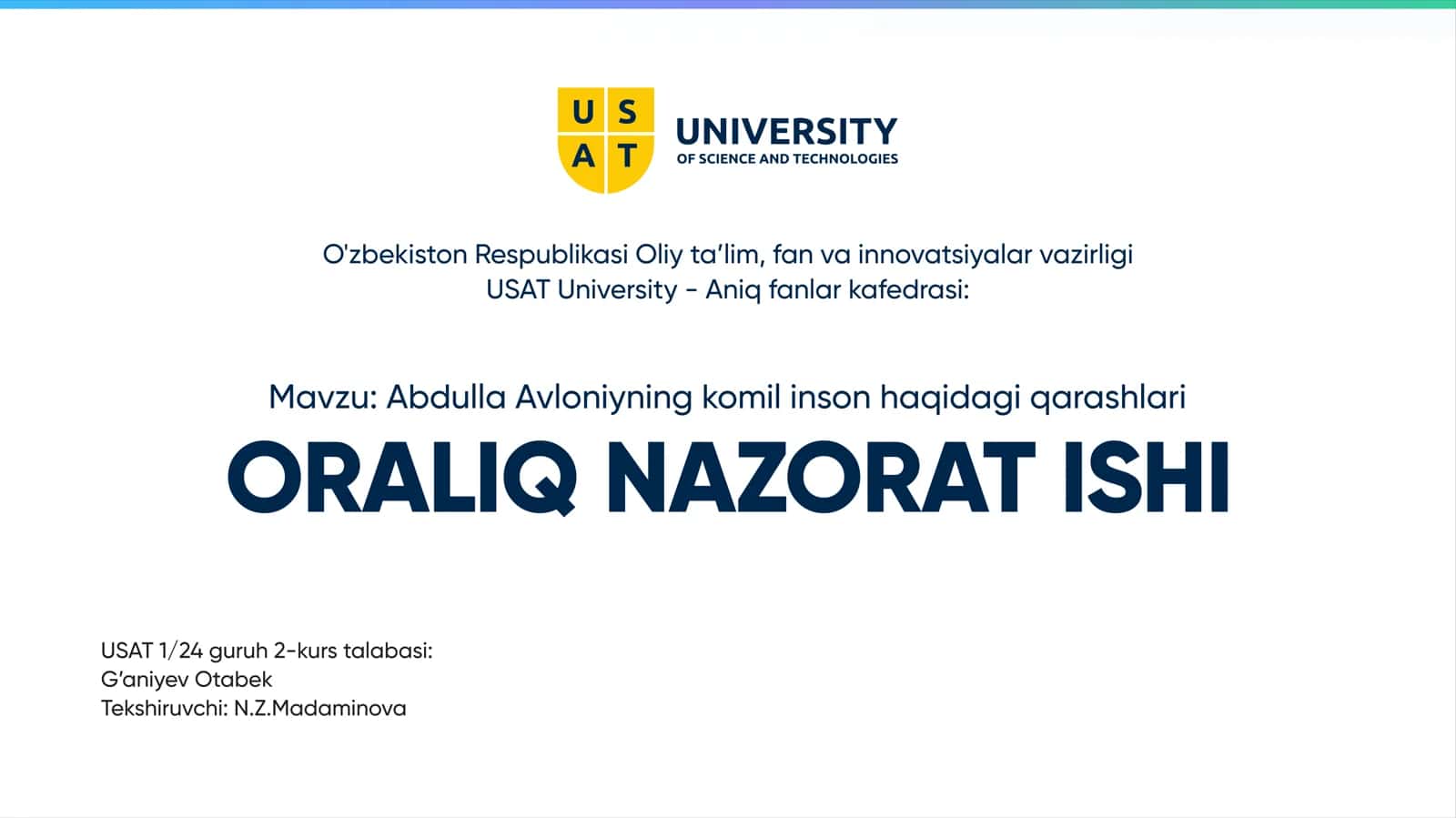 U S
A T

UNIVERSITY
OF SCIENCE AND TECHNOLOGIES

O'zbekiston Respublikasi Oliy ta'lim, fan va innovatsiyalar vazirligi
USAT University - Aniq fanlar kafedrasi:

Mavzu: Abdulla Avloniyning komil inson haqidagi qarashlari

ORALIQ NAZORAT ISHI

USAT 1/24 guruh 2-kurs talabasi:
G'aniyev Otabek
Tekshiruvchi: N.Z.Madaminova